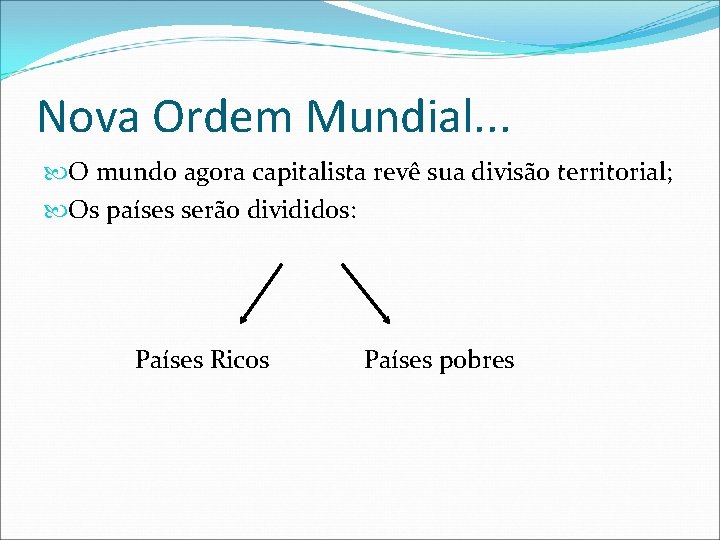 Nova Ordem Mundial...

O mundo agora capitalista revê sua divisão territorial;

Os países serão divididos:

Países Ricos

Países pobres